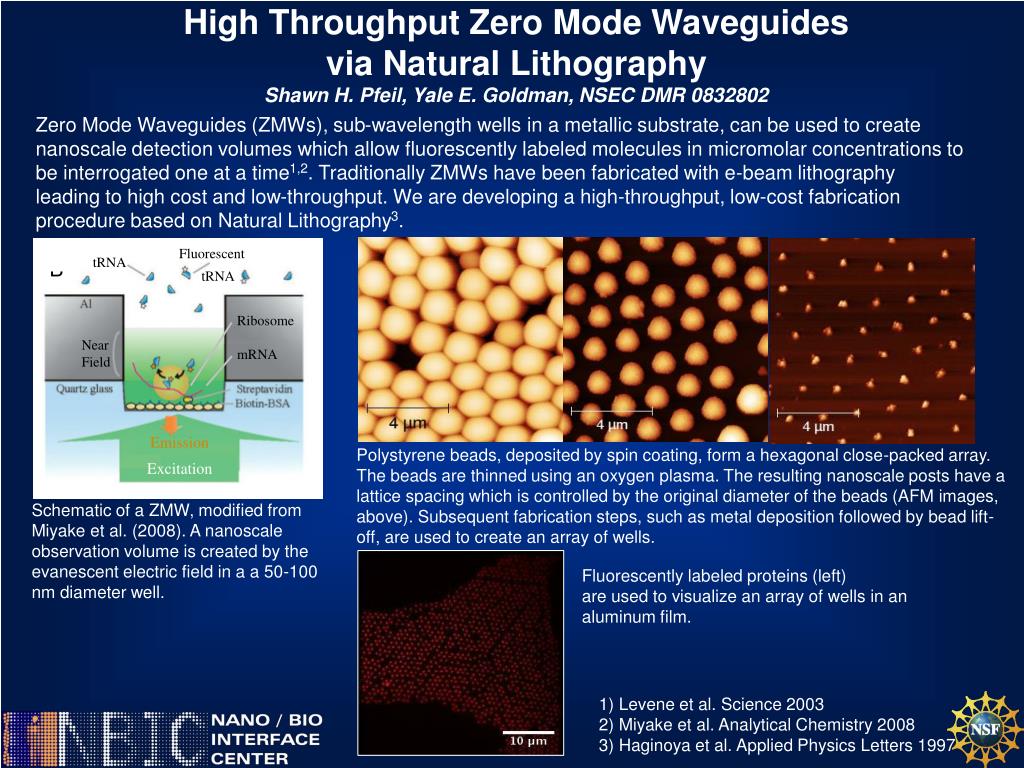 High Throughput Zero Mode Waveguides via Natural Lithography

Shawn H. Pfeil, Yale E. Goldman, NSEC DMR 0832802

Zero Mode Waveguides (ZMWs), sub-wavelength wells in a metallic substrate, can be used to create nanoscale detection volumes which allow fluorescently labeled molecules in micromolar concentrations to be interrogated one at a time$^{1,2}$. Traditionally ZMWs have been fabricated with e-beam lithography leading to high cost and low-throughput. We are developing a high-throughput, low-cost fabrication procedure based on Natural Lithography$^{3}$.

tRNA
Fluorescent tRNA
Al
Ribosome
Near Field
mRNA
Quartz glass
Streptavidin
Biotin-BSA
Emission
Excitation

Schematic of a ZMW, modified from Miyake et al. (2008). A nanoscale observation volume is created by the evanescent electric field in a a 50-100 nm diameter well.

4 µm
4 µm
4 µm

Polystyrene beads, deposited by spin coating, form a hexagonal close-packed array. The beads are thinned using an oxygen plasma. The resulting nanoscale posts have a lattice spacing which is controlled by the original diameter of the beads (AFM images, above). Subsequent fabrication steps, such as metal deposition followed by bead lift-off, are used to create an array of wells.

10 µm

Fluorescently labeled proteins (left) are used to visualize an array of wells in an aluminum film.

1) Levene et al. Science 2003
2) Miyake et al. Analytical Chemistry 2008
3) Haginoya et al. Applied Physics Letters 1997

NBIC
NANO / BIO INTERFACE CENTER

NSF